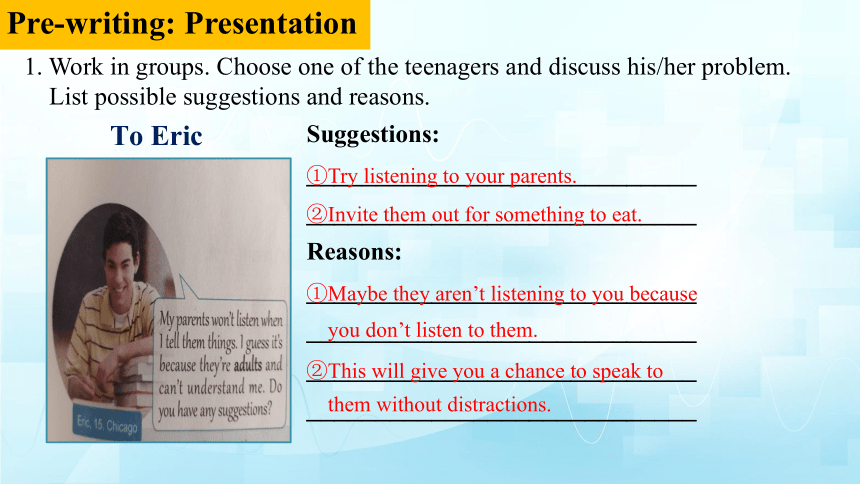 Pre-writing: Presentation

1. Work in groups. Choose one of the teenagers and discuss his/her problem. List possible suggestions and reasons.

To Eric

My parents won't listen when I tell them things. I guess it's because they're adults and can't understand me. Do you have any suggestions?

Eric, 15, Chicago

Suggestions:

①Try listening to your parents.

②Invite them out for something to eat.

Reasons:

①Maybe they aren't listening to you because you don't listen to them.

②This will give you a chance to speak to them without distractions.